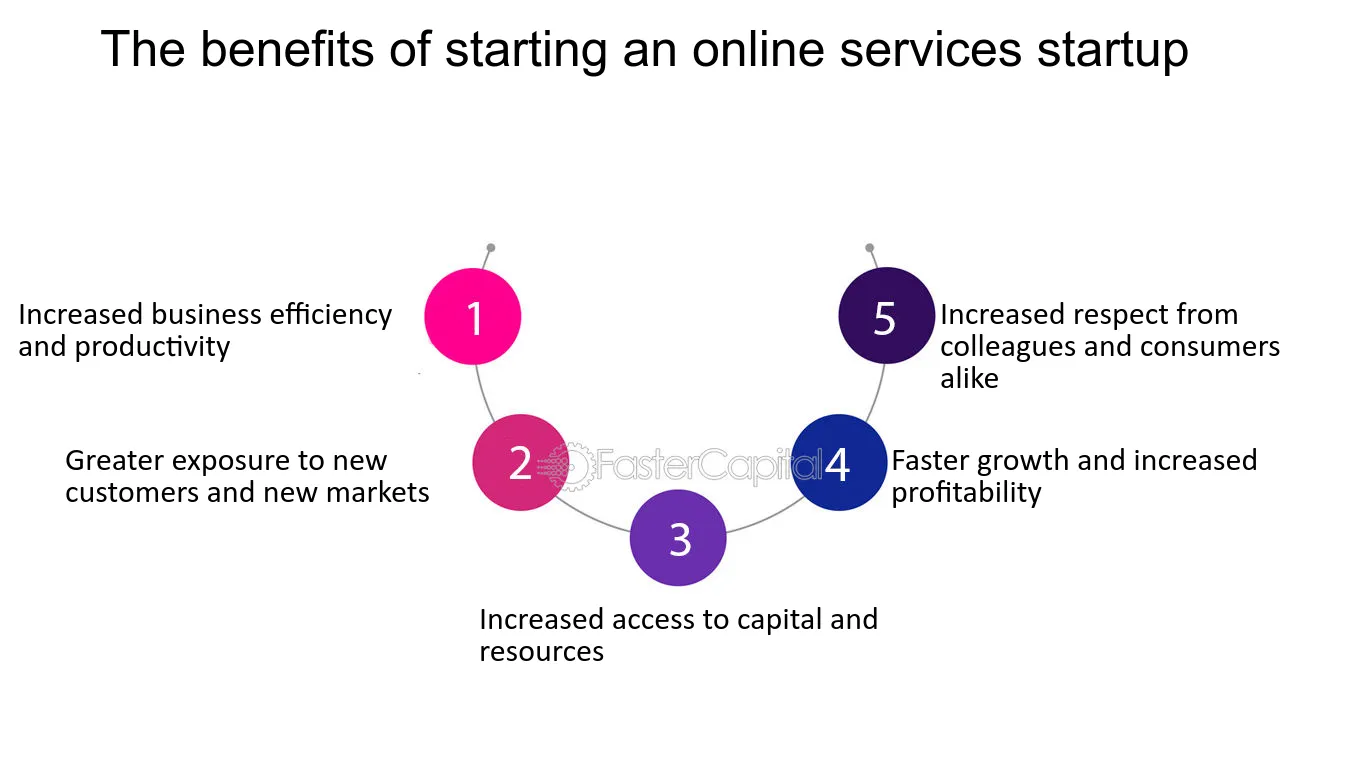 The benefits of starting an online services startup

1
Increased business efficiency and productivity

2
Greater exposure to new customers and new markets

3
Increased access to capital and resources

4
Faster growth and increased profitability

5
Increased respect from colleagues and consumers alike

FasterCapital